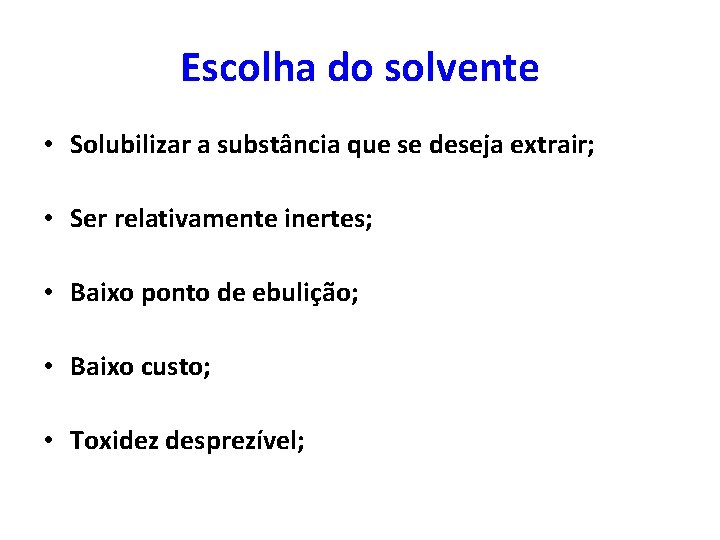 Escolha do solvente

• Solubilizar a substância que se deseja extrair;

• Ser relativamente inertes;

• Baixo ponto de ebulição;

• Baixo custo;

• Toxidez desprezível;